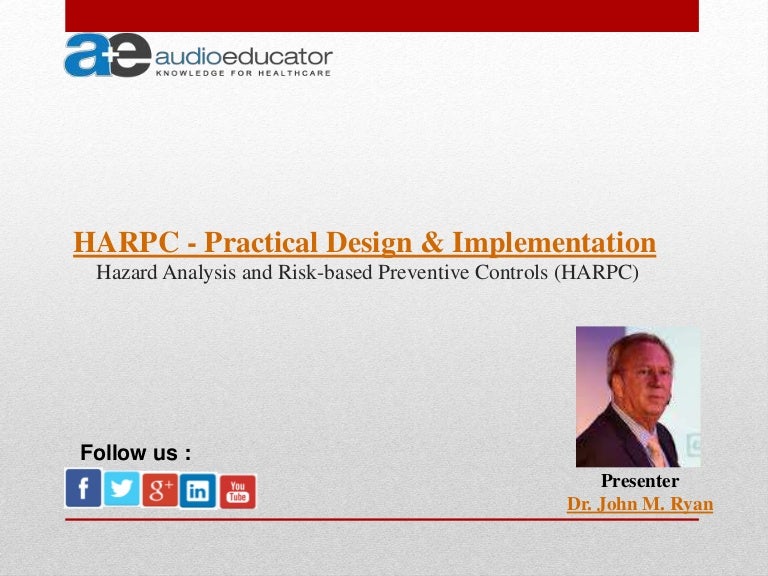 a+e audioeducator
KNOWLEDGE FOR HEALTHCARE

HARPC - Practical Design & Implementation
Hazard Analysis and Risk-based Preventive Controls (HARPC)

Follow us :

f g+ in You Tube

Presenter
Dr. John M. Ryan